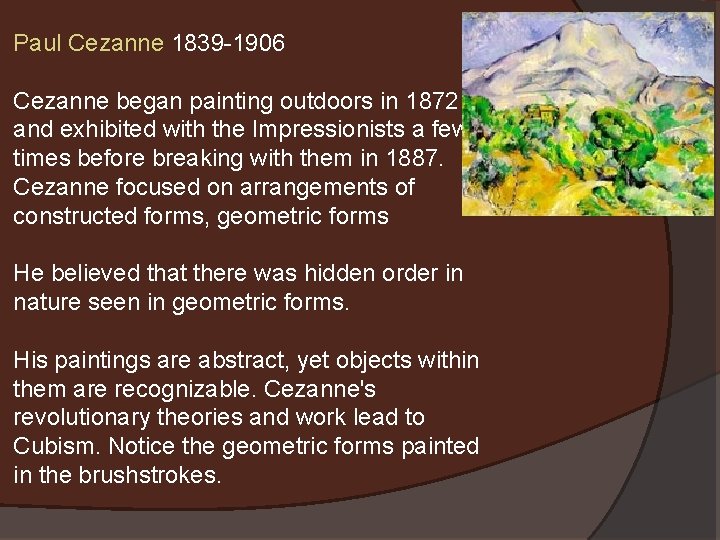 Paul Cezanne 1839-1906

Cezanne began painting outdoors in 1872 and exhibited with the Impressionists a few times before breaking with them in 1887. Cezanne focused on arrangements of constructed forms, geometric forms

He believed that there was hidden order in nature seen in geometric forms.

His paintings are abstract, yet objects within them are recognizable. Cezanne's revolutionary theories and work lead to Cubism. Notice the geometric forms painted in the brushstrokes.